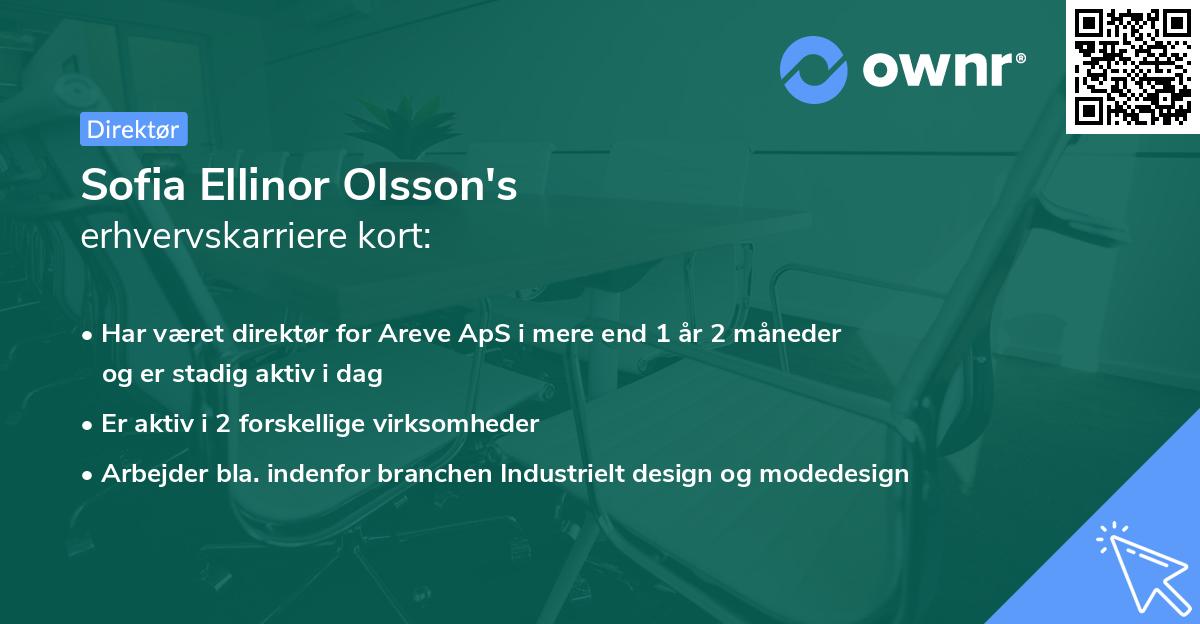 ownr®

Direktør

Sofia Ellinor Olsson's
erhvervskarriere kort:

• Har været direktør for Areve ApS i mere end 1 år 2 måneder og er stadig aktiv i dag
• Er aktiv i 2 forskellige virksomheder
• Arbejder bla. indenfor branchen Industrielt design og modedesign